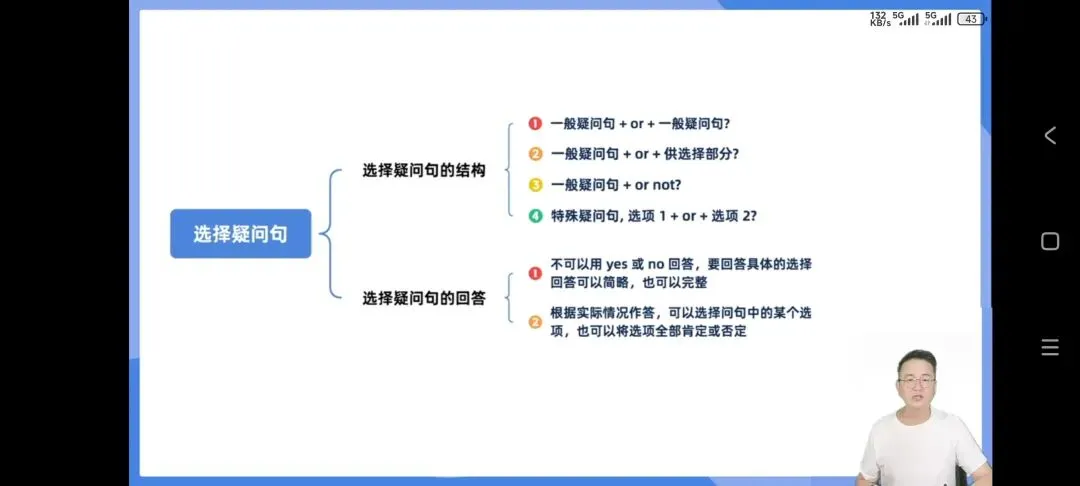 132 KB/s 5G 5G 43

选择疑问句

选择疑问句的结构

1 一般疑问句 + or + 一般疑问句?

2 一般疑问句 + or + 供选择部分?

3 一般疑问句 + or not?

4 特殊疑问句, 选项 1 + or + 选项 2?

选择疑问句的回答

1 不可以用 yes 或 no 回答，要回答具体的选择 回答可以简略，也可以完整

2 根据实际情况作答，可以选择问句中的某个选项，也可以将选项全部肯定或否定